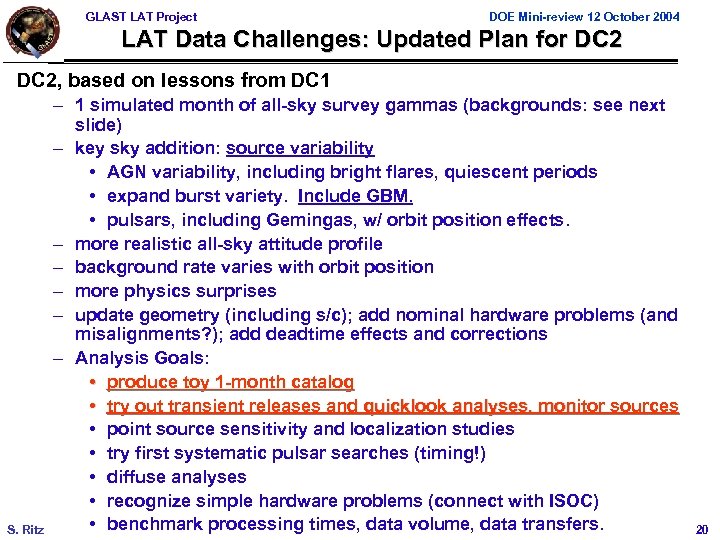 GLAST LAT Project DOE Mini-review 12 October 2004

LAT Data Challenges: Updated Plan for DC2

DC2, based on lessons from DC1

– 1 simulated month of all-sky survey gammas (backgrounds: see next slide)
– key sky addition: source variability
  • AGN variability, including bright flares, quiescent periods
  • expand burst variety. Include GBM.
  • pulsars, including Gemingas, w/ orbit position effects.
– more realistic all-sky attitude profile
– background rate varies with orbit position
– more physics surprises
– update geometry (including s/c); add nominal hardware problems (and misalignments?); add deadtime effects and corrections
– Analysis Goals:
  • produce toy 1-month catalog
  • try out transient releases and quicklook analyses, monitor sources
  • point source sensitivity and localization studies
  • try first systematic pulsar searches (timing!)
  • diffuse analyses
  • recognize simple hardware problems (connect with ISOC)
  • benchmark processing times, data volume, data transfers.

S. Ritz 20